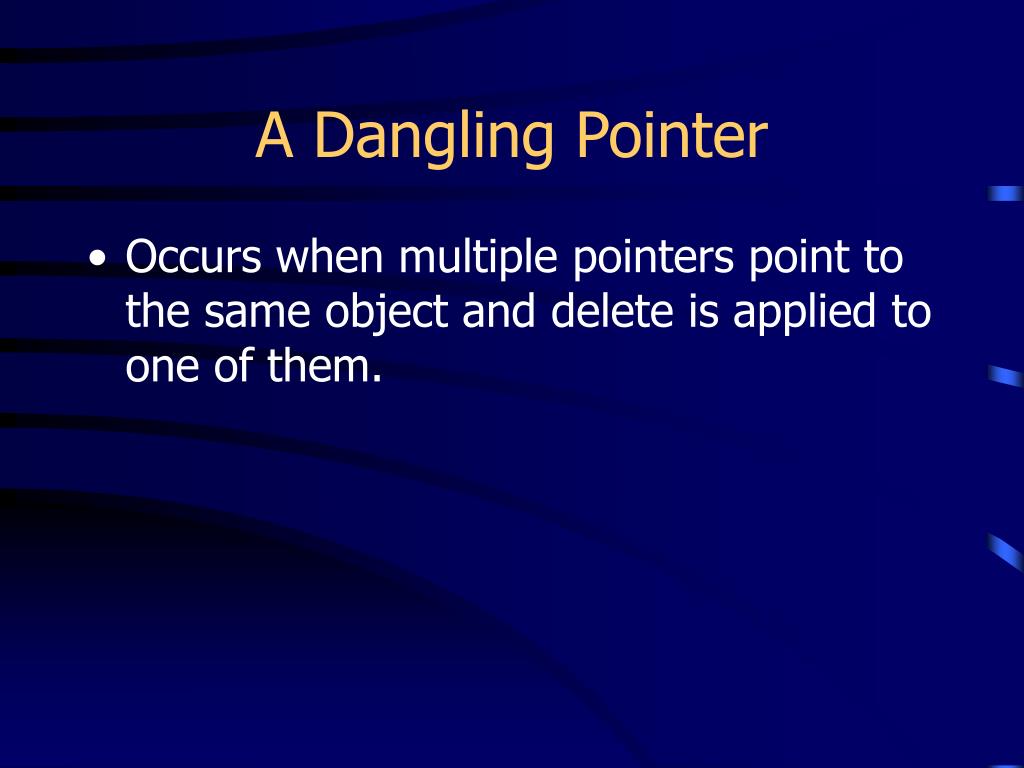 A Dangling Pointer

• Occurs when multiple pointers point to the same object and delete is applied to one of them.